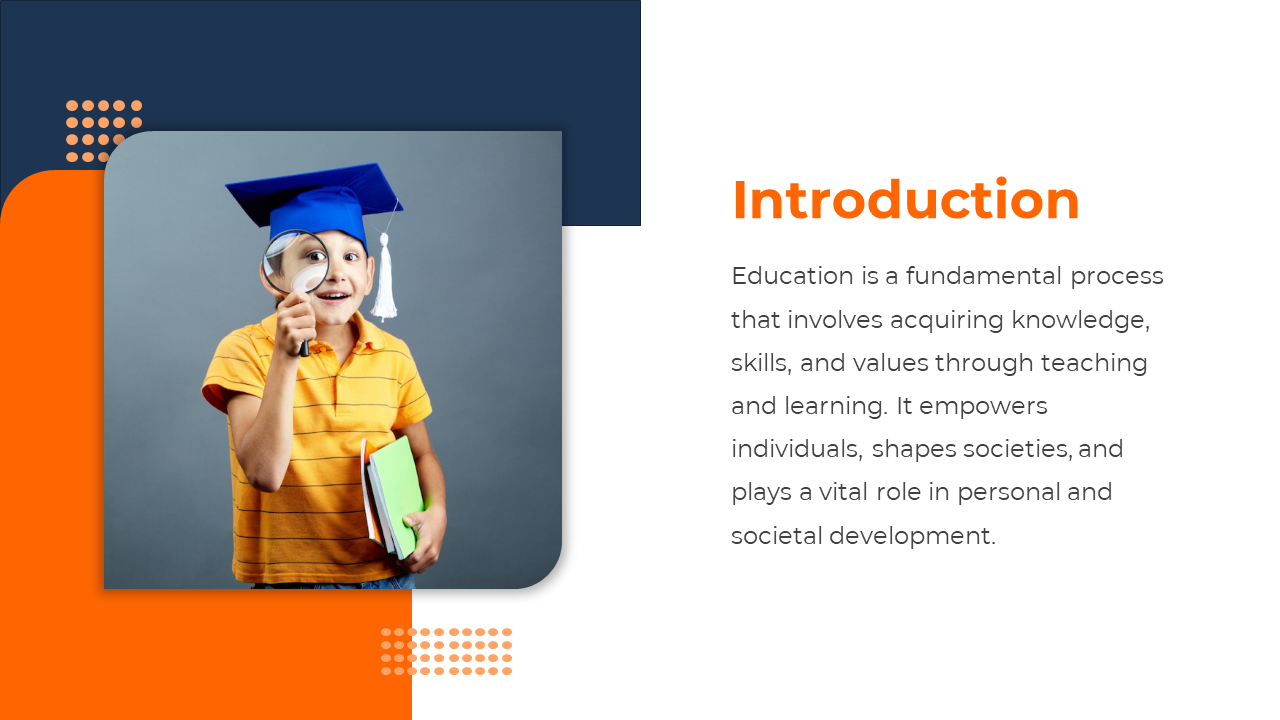 Introduction

Education is a fundamental process that involves acquiring knowledge, skills, and values through teaching and learning. It empowers individuals, shapes societies, and plays a vital role in personal and societal development.